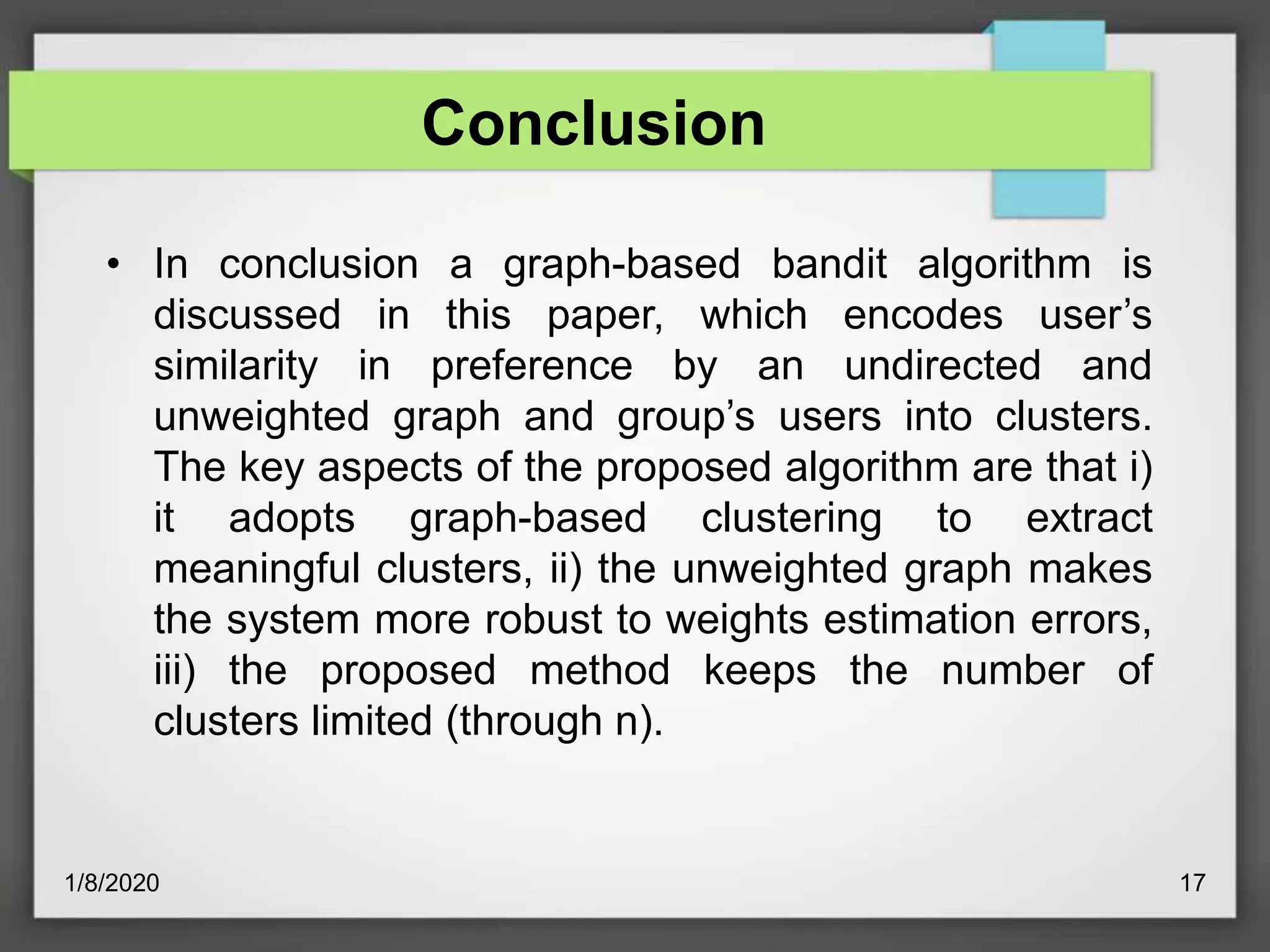 Conclusion

• In conclusion a graph-based bandit algorithm is discussed in this paper, which encodes user’s similarity in preference by an undirected and unweighted graph and group’s users into clusters. The key aspects of the proposed algorithm are that i) it adopts graph-based clustering to extract meaningful clusters, ii) the unweighted graph makes the system more robust to weights estimation errors, iii) the proposed method keeps the number of clusters limited (through n).

1/8/2020

17